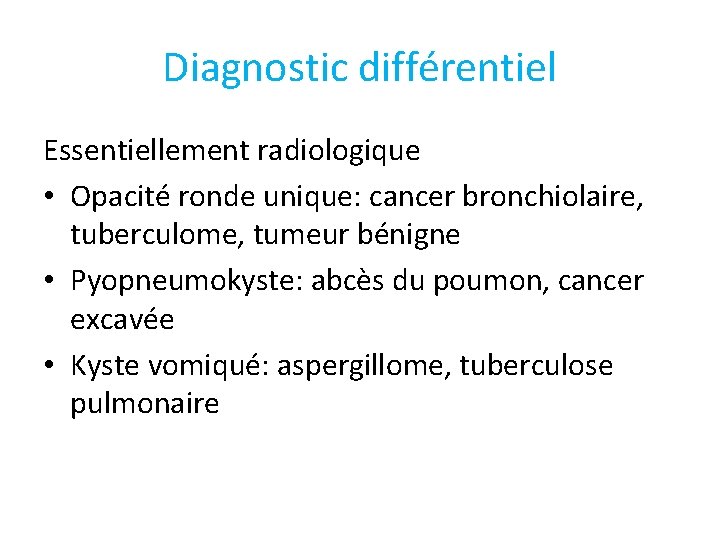 Diagnostic différentiel

Essentiellement radiologique

• Opacité ronde unique: cancer bronchiolaire, tuberculome, tumeur bénigne
• Pyopneumokyste: abcès du poumon, cancer excavée
• Kyste vomiqué: aspergillome, tuberculose pulmonaire